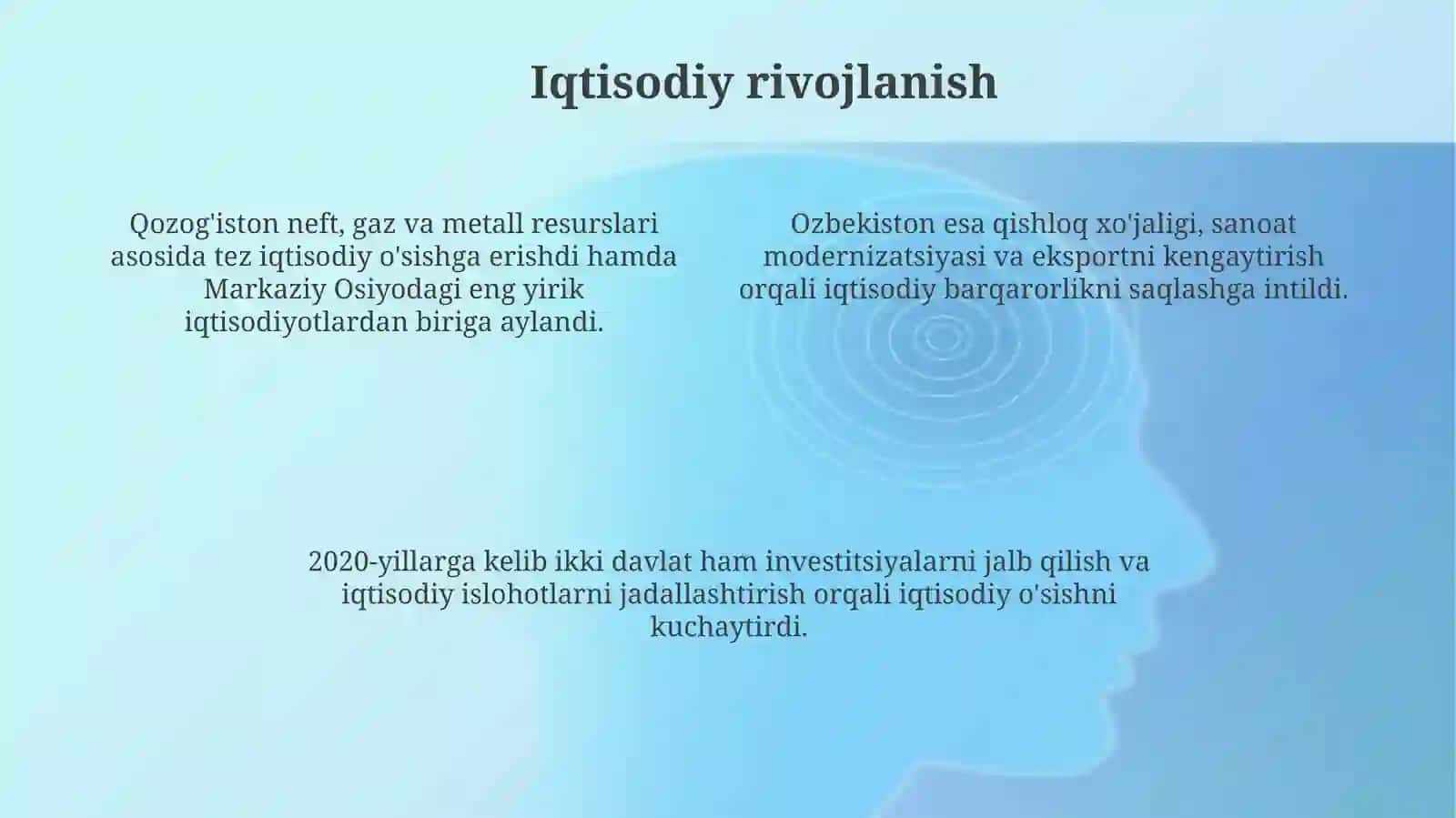 Iqtisodiy rivojlanish

Qozog'iston neft, gaz va metall resurslari asosida tez iqtisodiy o'sishga erishdi hamda Markaziy Osiyodagi eng yirik iqtisodiyotlardan biriga aylandi.

Ozbekiston esa qishloq xo'jaligi, sanoat modernizatsiyasi va eksportni kengaytirish orqali iqtisodiy barqarorlikni saqlashga intildi.

2020-yillarga kelib ikki davlat ham investitsiyalarni jalb qilish va iqtisodiy islohotlarni jadallashtirish orqali iqtisodiy o'sishni kuchaytirdi.